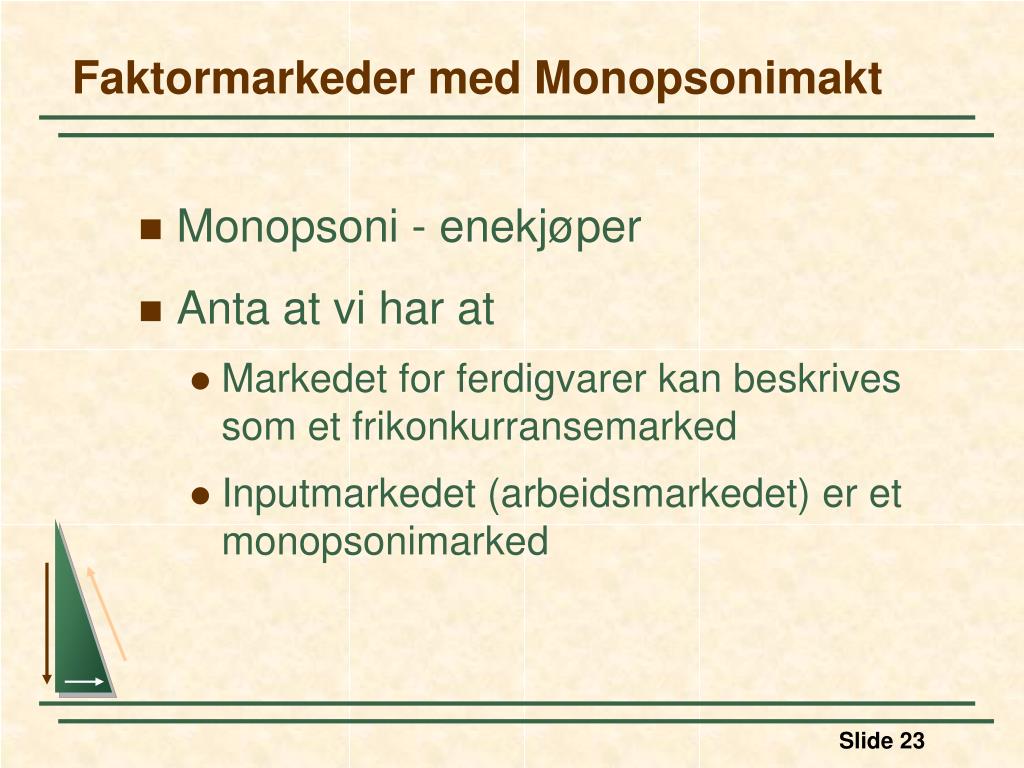 Faktormarkeder med Monopsonimakt

Monopsoni - enekjøper

Anta at vi har at

Markedet for ferdigvarer kan beskrives som et frikonkurransemarked

Inputmarkedet (arbeidsmarkedet) er et monopsonimarked

Slide 23